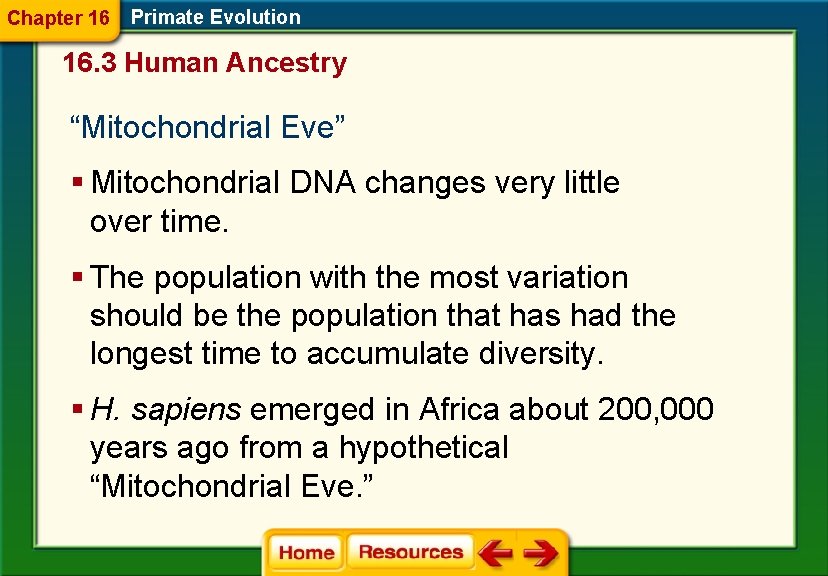 Chapter 16 Primate Evolution

16.3 Human Ancestry

“Mitochondrial Eve”

▪ Mitochondrial DNA changes very little over time.

▪ The population with the most variation should be the population that has had the longest time to accumulate diversity.

▪ H. sapiens emerged in Africa about 200,000 years ago from a hypothetical “Mitochondrial Eve.”

Home Resources